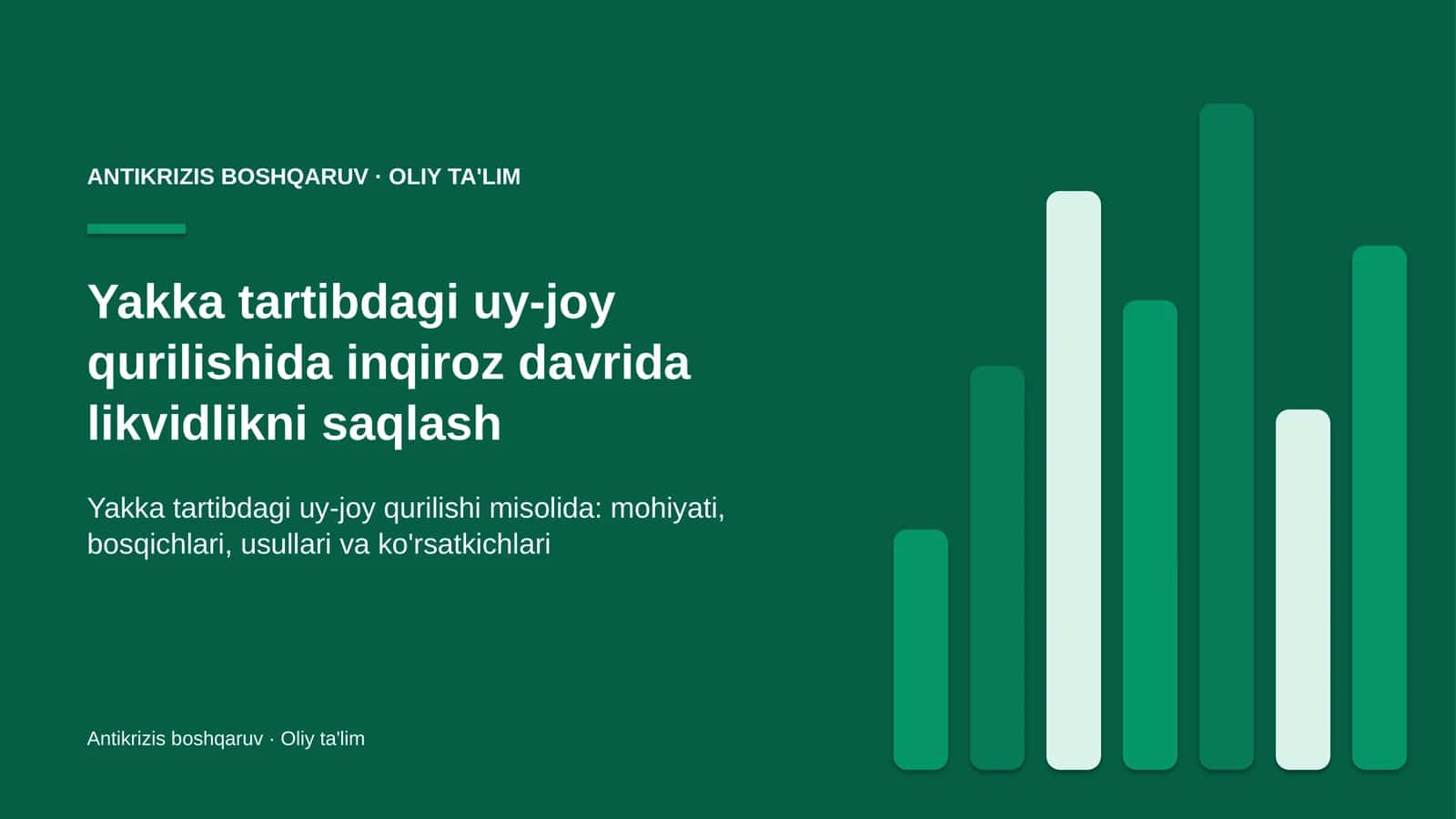 ANTIKRIZIS BOSHQARUV · OLIY TA'LIM

Yakka tartibdagi uy-joy qurilishida inqiroz davrida likvidlikni saqlash

Yakka tartibdagi uy-joy qurilishi misolida: mohiyati, bosqichlari, usullari va ko'rsatkichlari

Antikrizis boshqaruv · Oliy ta'lim